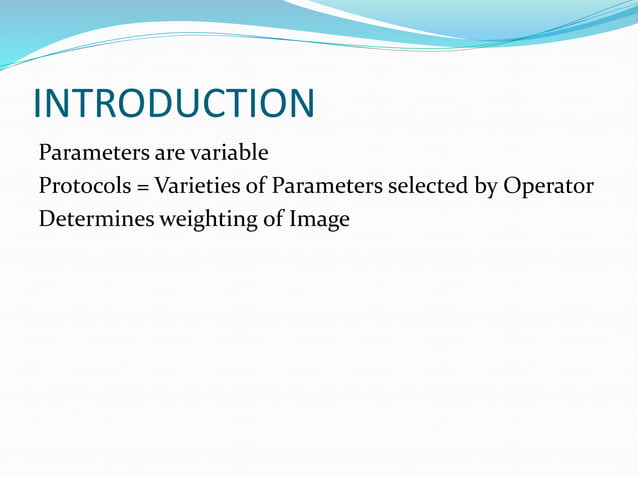 INTRODUCTION

Parameters are variable
Protocols = Varieties of Parameters selected by Operator
Determines weighting of Image